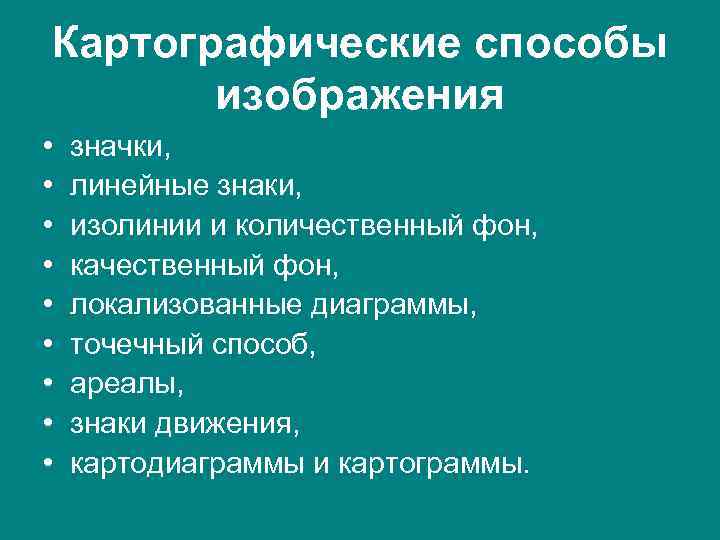 Картографические способы изображения

• значки,
• линейные знаки,
• изолинии и количественный фон,
• качественный фон,
• локализованные диаграммы,
• точечный способ,
• ареалы,
• знаки движения,
• картодиаграммы и картограммы.